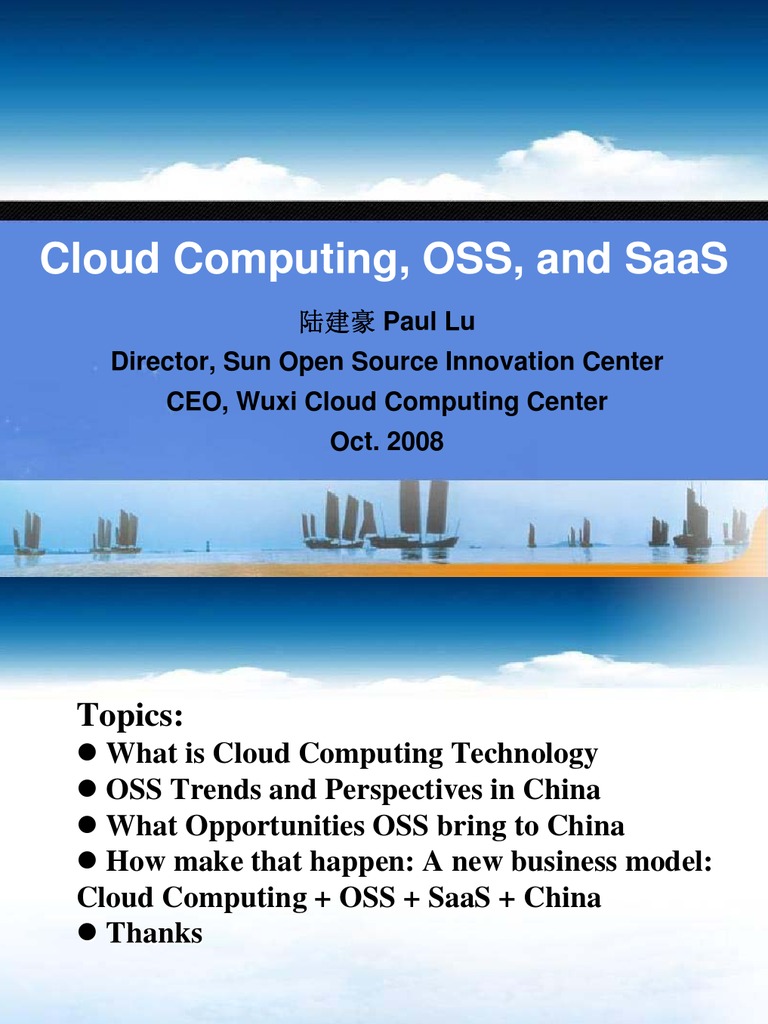 Cloud Computing, OSS, and SaaS

陆建豪 Paul Lu
Director, Sun Open Source Innovation Center
CEO, Wuxi Cloud Computing Center
Oct. 2008

Topics:
● What is Cloud Computing Technology
● OSS Trends and Perspectives in China
● What Opportunities OSS bring to China
● How make that happen: A new business model: Cloud Computing + OSS + SaaS + China
● Thanks